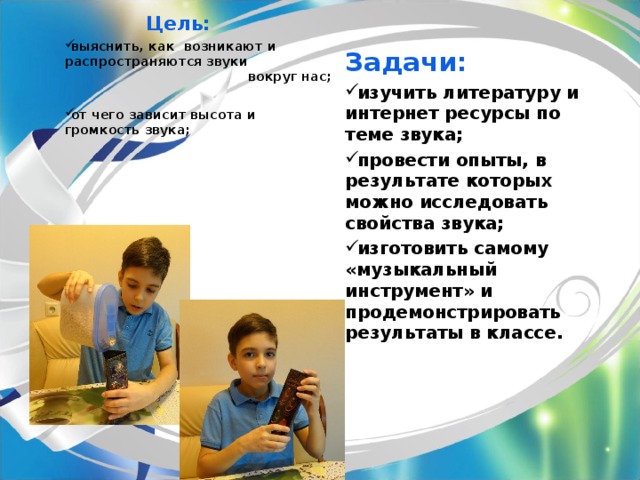 Цель:

✓выяснить, как возникают и распространяются звуки вокруг нас;

✓от чего зависит высота и громкость звука;

Задачи:

✓изучить литературу и интернет ресурсы по теме звука;

✓провести опыты, в результате которых можно исследовать свойства звука;

✓изготовить самому «музыкальный инструмент» и продемонстрировать результаты в классе.